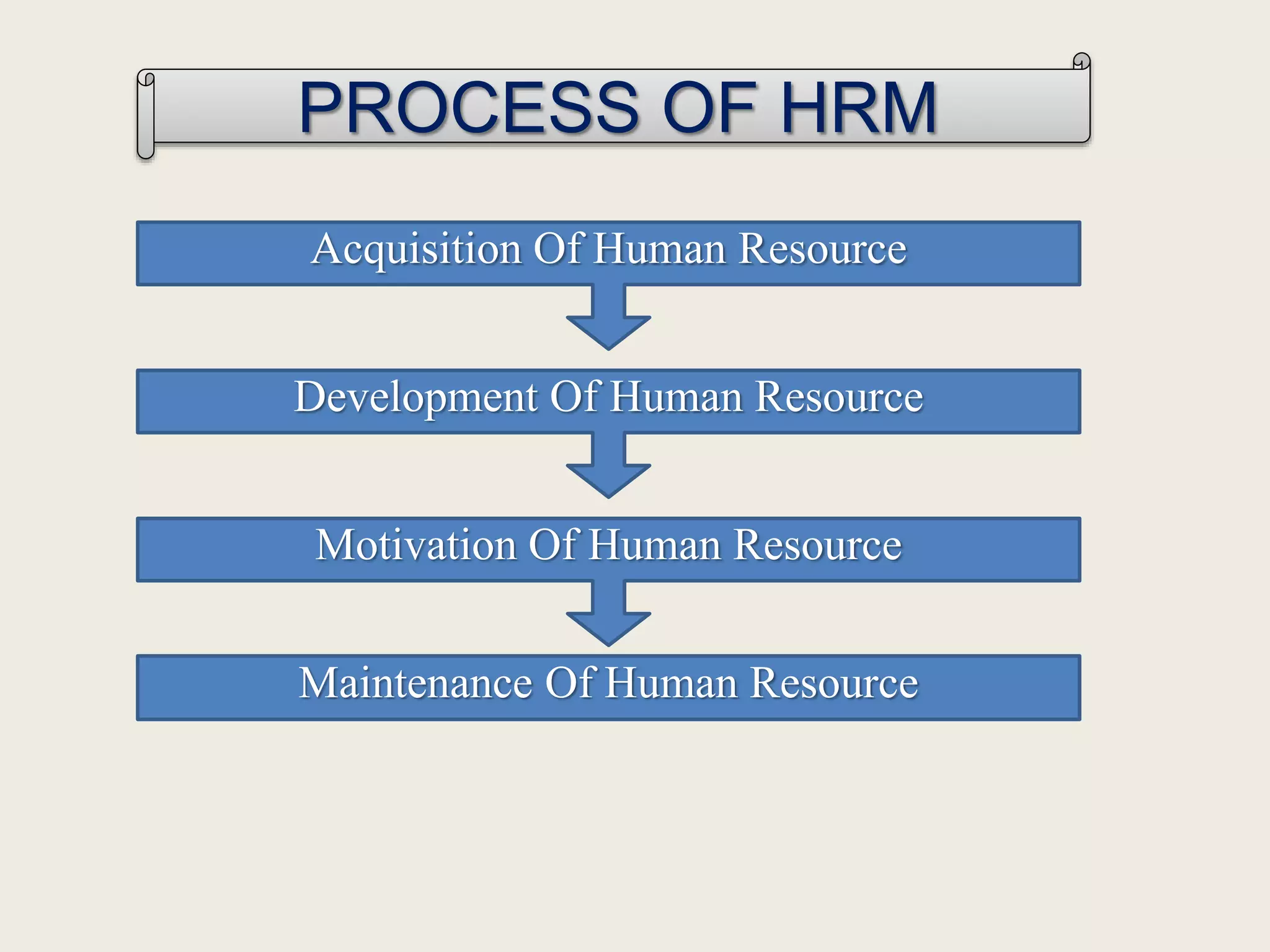 PROCESS OF HRM

Acquisition Of Human Resource

Development Of Human Resource

Motivation Of Human Resource

Maintenance Of Human Resource